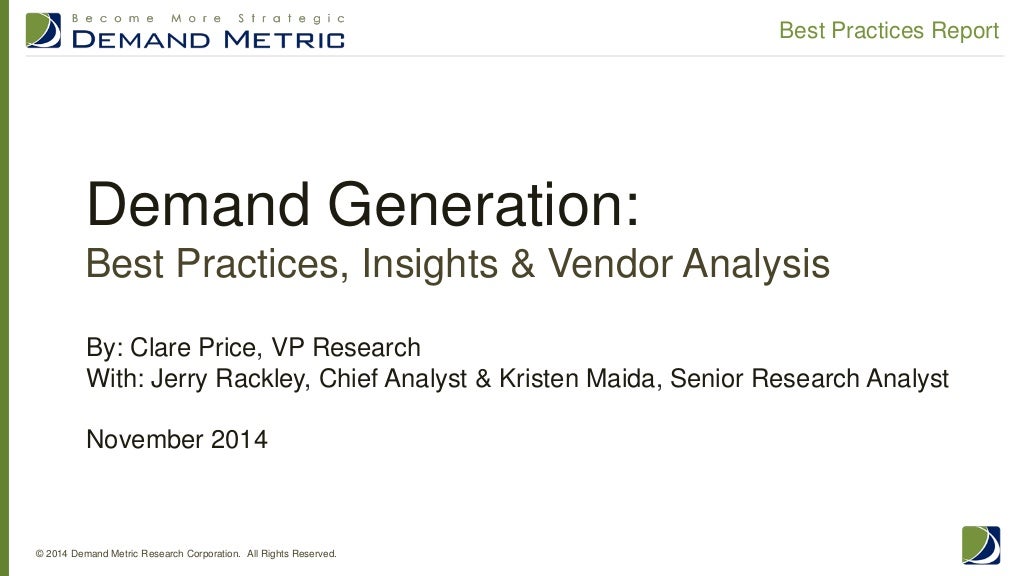 Become More Strategic
DEMAND METRIC

Best Practices Report

Demand Generation:
Best Practices, Insights & Vendor Analysis

By: Clare Price, VP Research
With: Jerry Rackley, Chief Analyst & Kristen Maida, Senior Research Analyst

November 2014

© 2014 Demand Metric Research Corporation. All Rights Reserved.